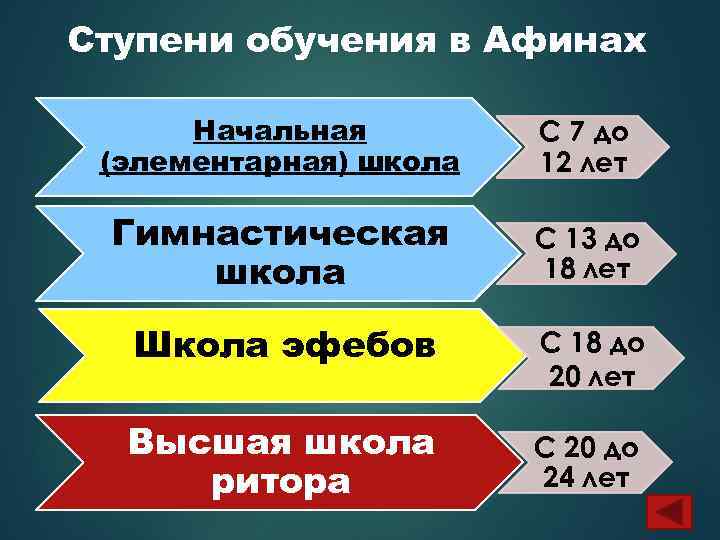 Ступени обучения в Афинах

Начальная (элементарная) школа

С 7 до 12 лет

Гимнастическая школа

С 13 до 18 лет

Школа эфебов

С 18 до 20 лет

Высшая школа ритора

С 20 до 24 лет